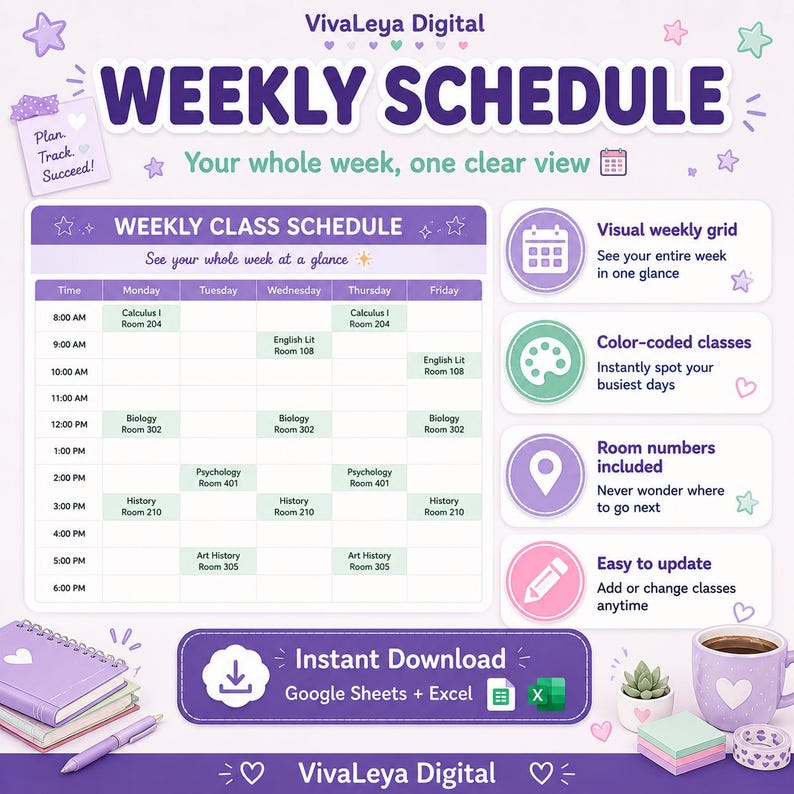 VivaLeya Digital

WEEKLY SCHEDULE

Plan. Track. Succeed!

Your whole week, one clear view

WEEKLY CLASS SCHEDULE

See your whole week at a glance

| Time | Monday | Tuesday | Wednesday | Thursday | Friday |
|---|---|---|---|---|---|
| 8:00 AM | Calculus I Room 204 | | | Calculus I Room 204 | |
| 9:00 AM | | | English Lit Room 108 | | |
| 10:00 AM | | | | | English Lit Room 108 |
| 11:00 AM | | | | | |
| 12:00 PM | Biology Room 302 | | Biology Room 302 | | Biology Room 302 |
| 1:00 PM | | | | | |
| 2:00 PM | | Psychology Room 401 | | Psychology Room 401 | |
| 3:00 PM | History Room 210 | | History Room 210 | | History Room 210 |
| 4:00 PM | | | | | |
| 5:00 PM | | Art History Room 305 | | Art History Room 305 | |
| 6:00 PM | | | | | |

Visual weekly grid
See your entire week in one glance

Color-coded classes
Instantly spot your busiest days

Room numbers included
Never wonder where to go next

Easy to update
Add or change classes anytime

Instant Download
Google Sheets + Excel

VivaLeya Digital